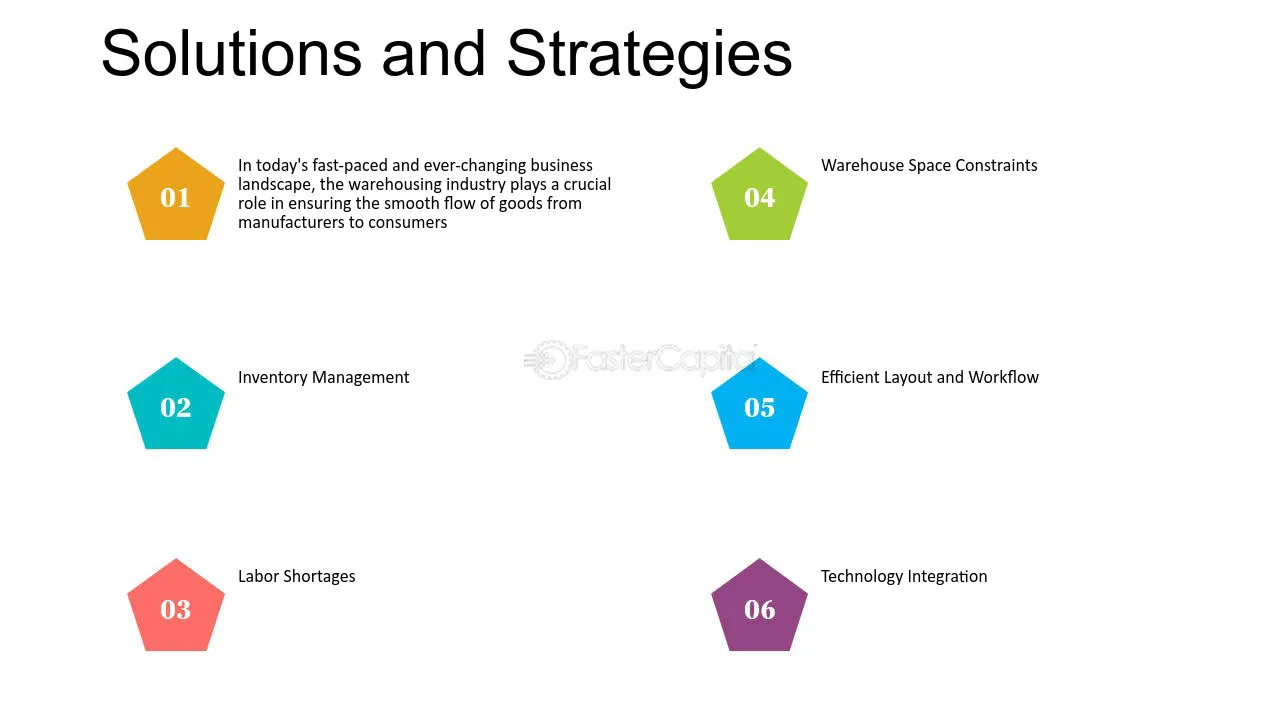 Solutions and Strategies

01

In today's fast-paced and ever-changing business landscape, the warehousing industry plays a crucial role in ensuring the smooth flow of goods from manufacturers to consumers

02

Inventory Management

03

Labor Shortages

04

Warehouse Space Constraints

05

Efficient Layout and Workflow

06

Technology Integration

FasterCapital